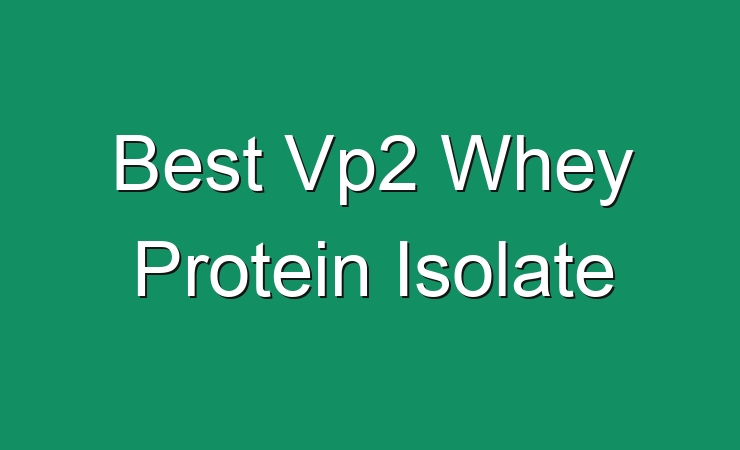 Best Vp2 Whey Protein Isolate